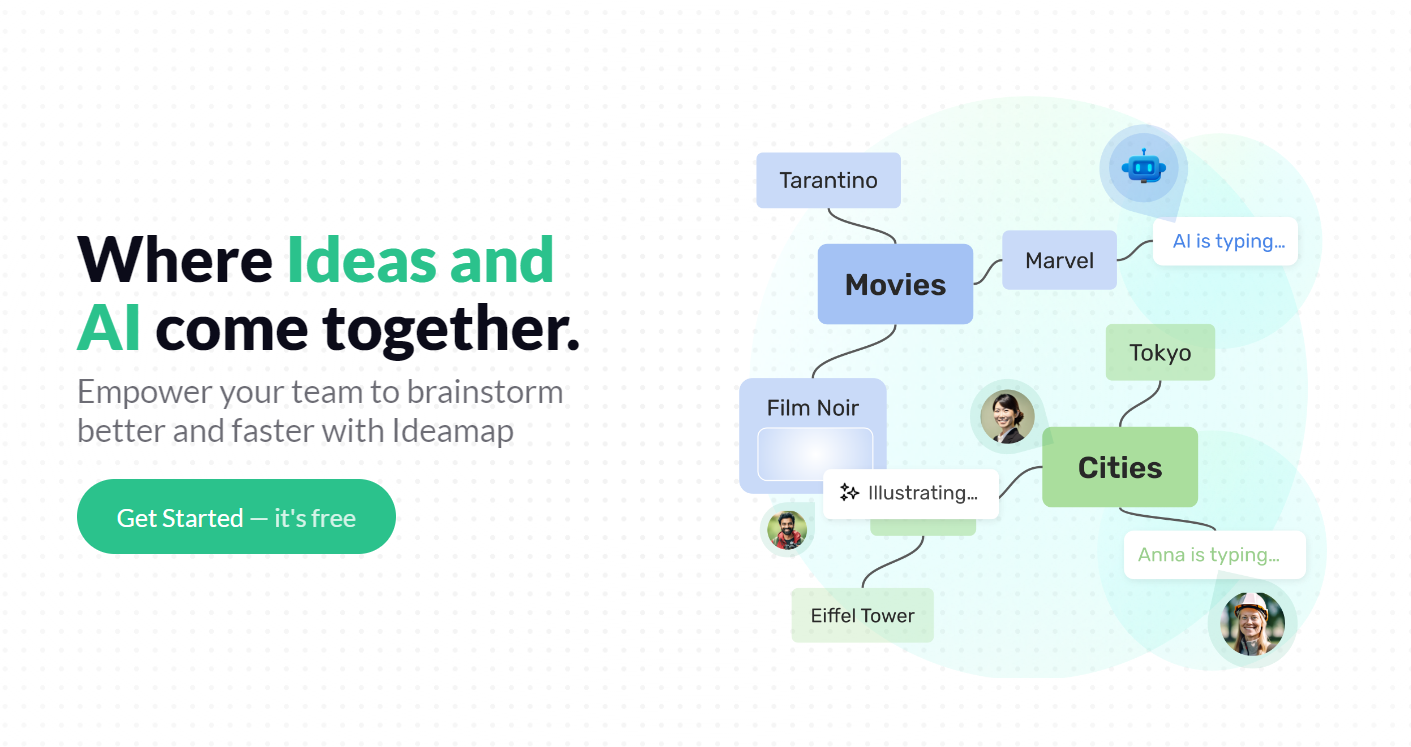 Where Ideas and AI come together.

Empower your team to brainstorm better and faster with Ideamap

Get Started — it's free

Tarantino

Movies

Marvel

AI is typing...

Tokyo

Film Noir

Cities

Illustrating...

Anna is typing...

Eiffel Tower